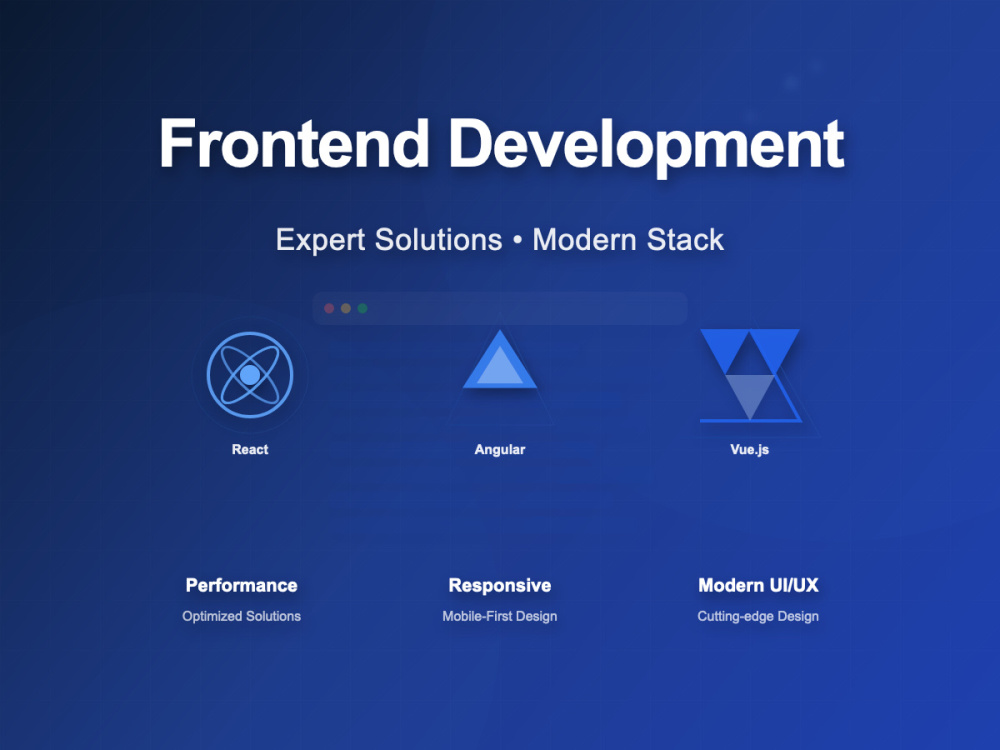 Frontend Development

Expert Solutions • Modern Stack

React

Angular

Vue.js

Performance
Optimized Solutions

Responsive
Mobile-First Design

Modern UI/UX
Cutting-edge Design